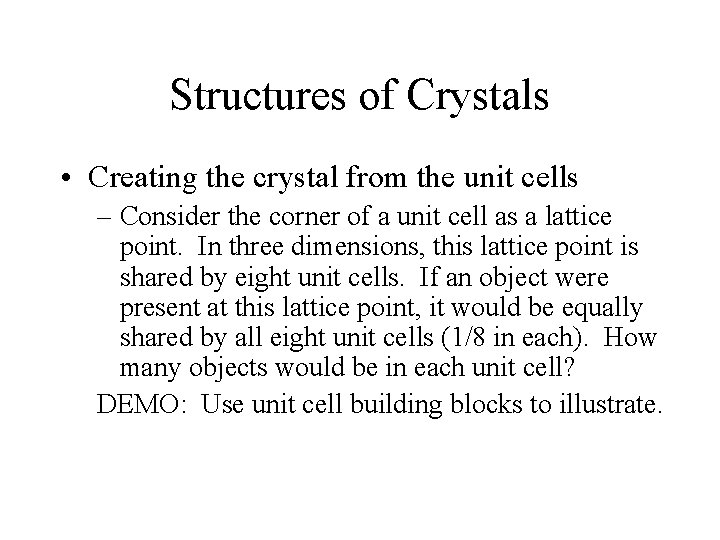 Structures of Crystals

• Creating the crystal from the unit cells

– Consider the corner of a unit cell as a lattice point. In three dimensions, this lattice point is shared by eight unit cells. If an object were present at this lattice point, it would be equally shared by all eight unit cells (1/8 in each). How many objects would be in each unit cell?

DEMO: Use unit cell building blocks to illustrate.